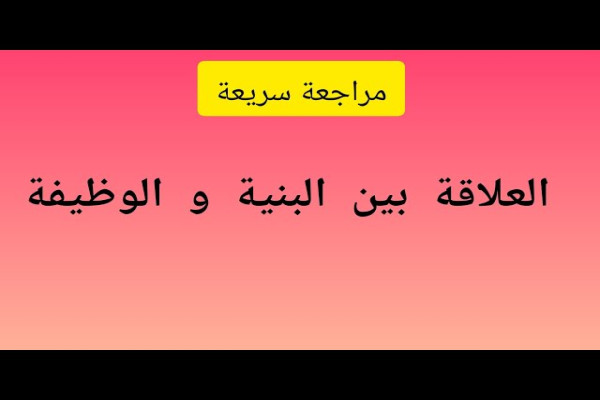 مراجعة سريعة

العلاقة بين البنية و الوظيفة